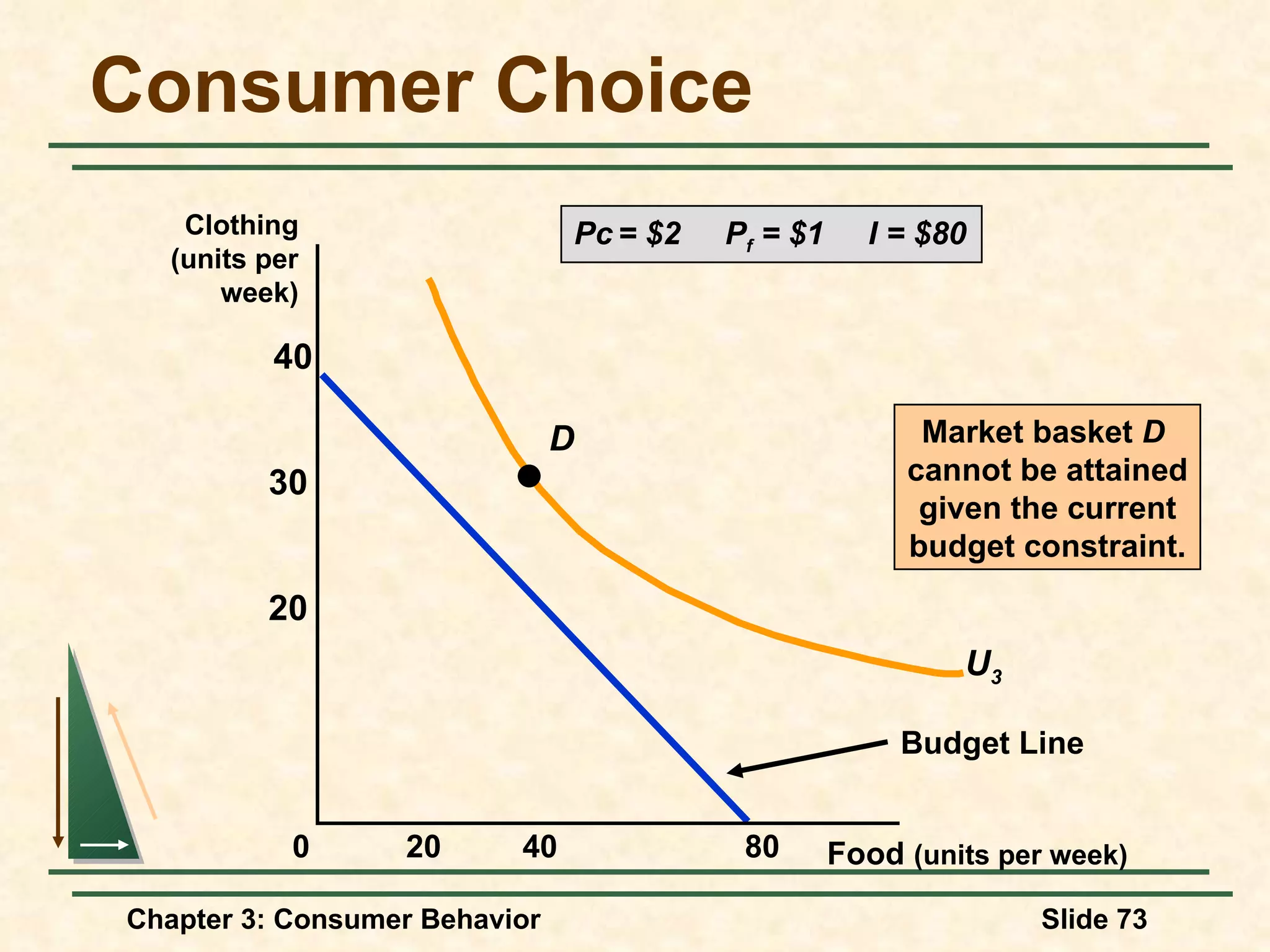 Consumer Choice

Clothing (units per week)

$Pc = \$2$ $P_f = \$1$ $I = \$80$

40

30

20

D

Market basket D cannot be attained given the current budget constraint.

$U_3$

Budget Line

0 20 40 80 Food (units per week)

Chapter 3: Consumer Behavior

Slide 73